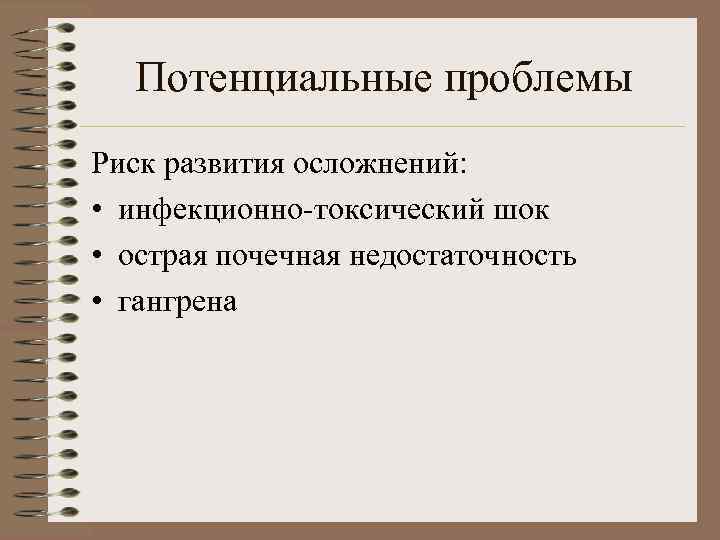 Потенциальные проблемы

Риск развития осложнений:
• инфекционно-токсический шок
• острая почечная недостаточность
• гангрена